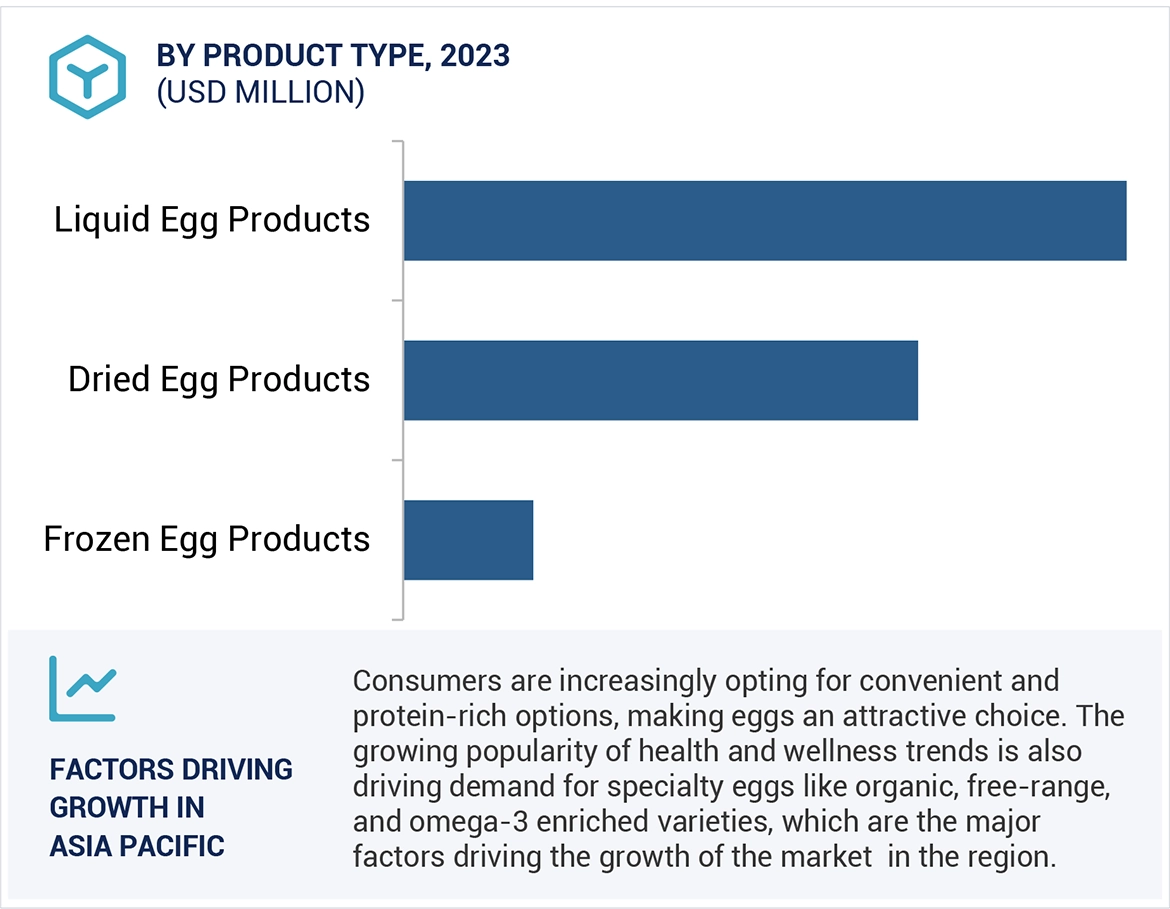 BY PRODUCT TYPE, 2023
(USD MILLION)

Liquid Egg Products

Dried Egg Products

Frozen Egg Products

FACTORS DRIVING GROWTH IN ASIA PACIFIC

Consumers are increasingly opting for convenient and protein-rich options, making eggs an attractive choice. The growing popularity of health and wellness trends is also driving demand for specialty eggs like organic, free-range, and omega-3 enriched varieties, which are the major factors driving the growth of the market in the region.